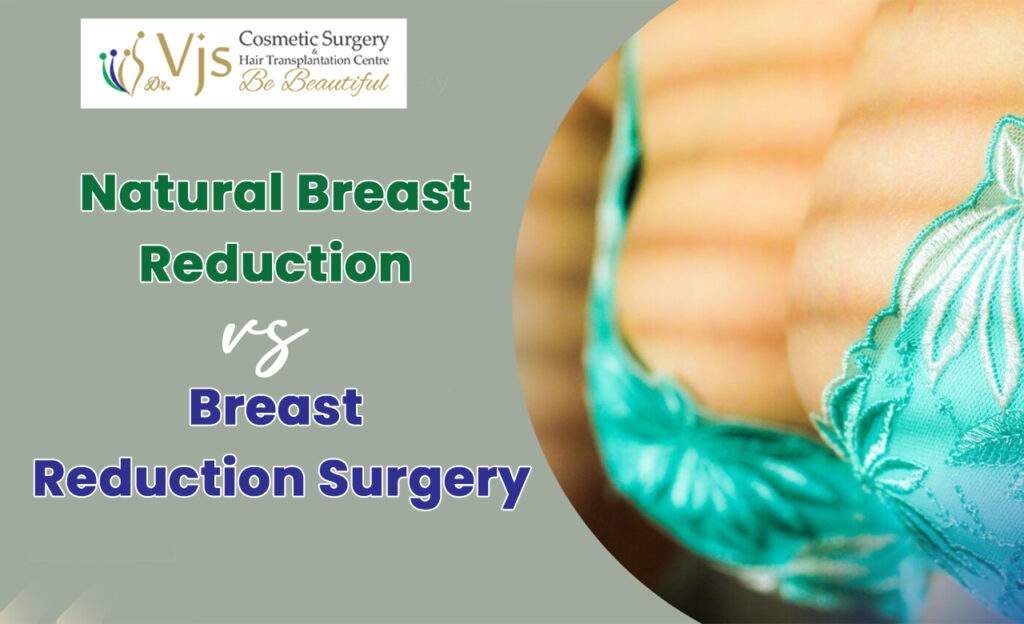 Dr. Vjs Cosmetic Surgery & Hair Transplantation Centre Be Beautiful

Natural Breast Reduction

vs

Breast Reduction Surgery